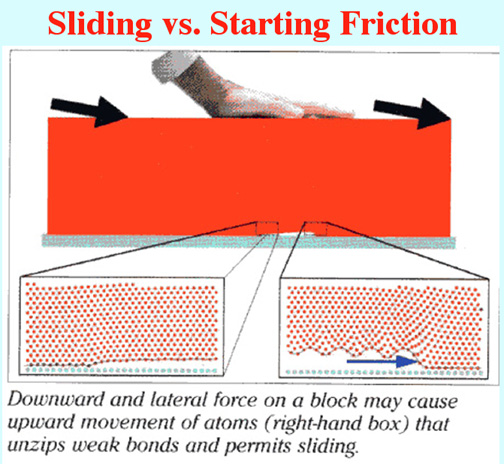 Sliding vs. Starting Friction

Downward and lateral force on a block may cause upward movement of atoms (right-hand box) that unzips weak bonds and permits sliding.